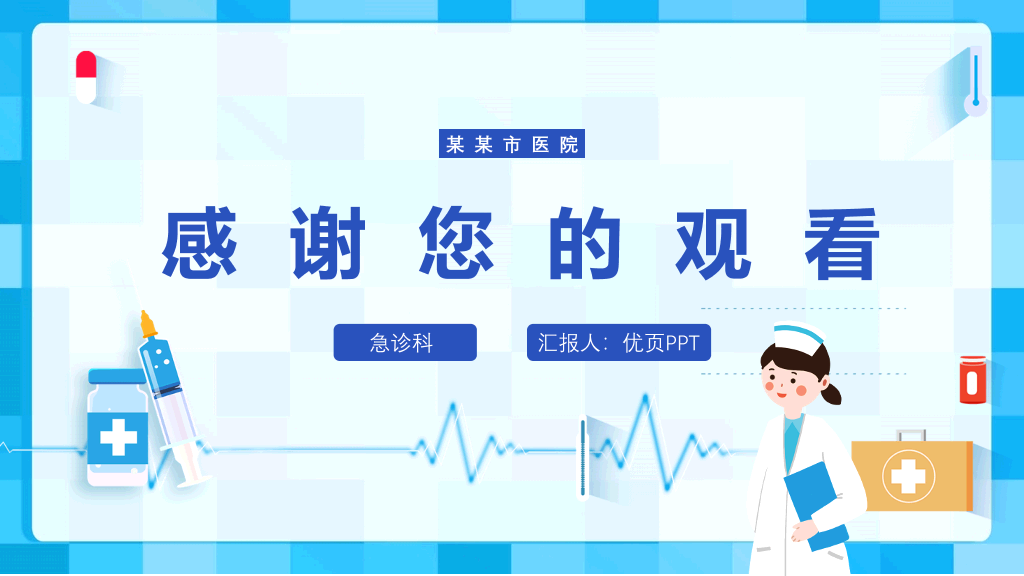 某某市医院

感谢您的观看

急诊科

汇报人：优页PPT